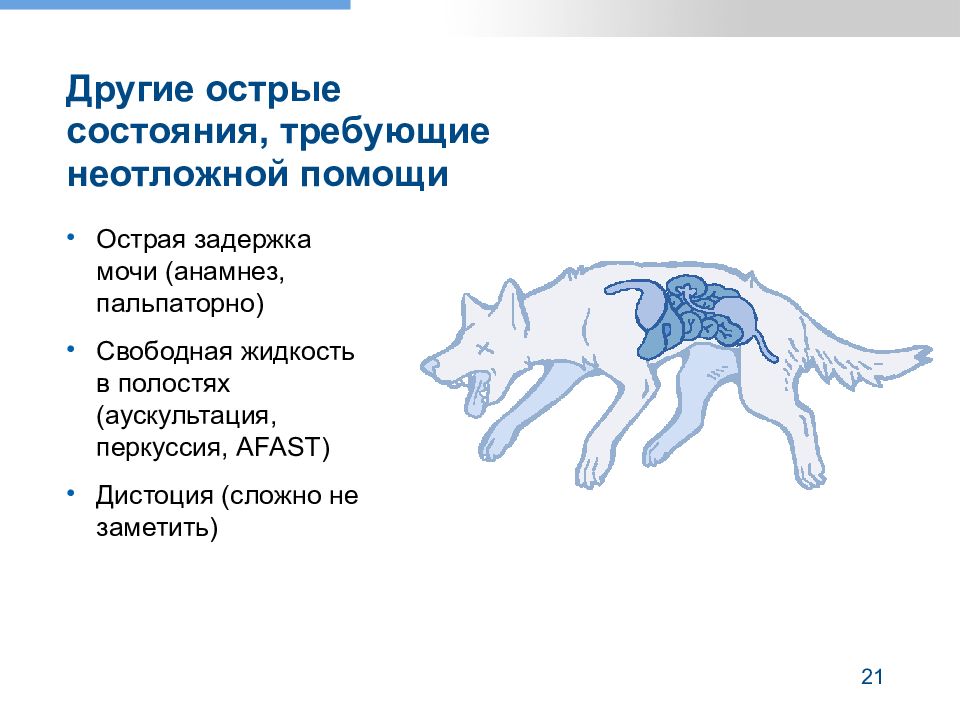 Другие острые состояния, требующие неотложной помощи

• Острая задержка мочи (анамнез, пальпаторно)

• Свободная жидкость в полостях (аускультация, перкуссия, AFAST)

• Дистоция (сложно не заметить)

21